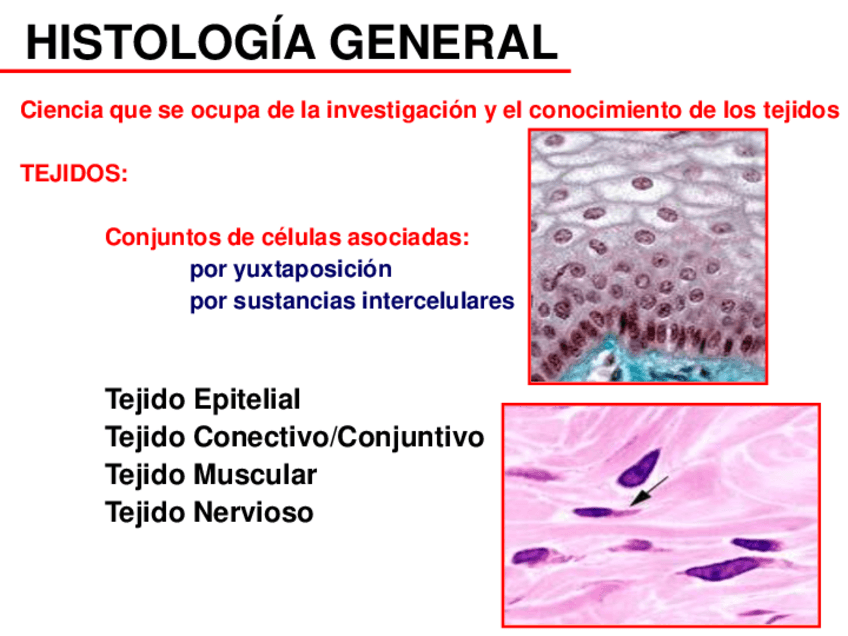 HISTOLOGÍA GENERAL

Ciencia que se ocupa de la investigación y el conocimiento de los tejidos

TEJIDOS:

Conjuntos de células asociadas:
por yuxtaposición
por sustancias intercelulares

Tejido Epitelial
Tejido Conectivo/Conjuntivo
Tejido Muscular
Tejido Nervioso